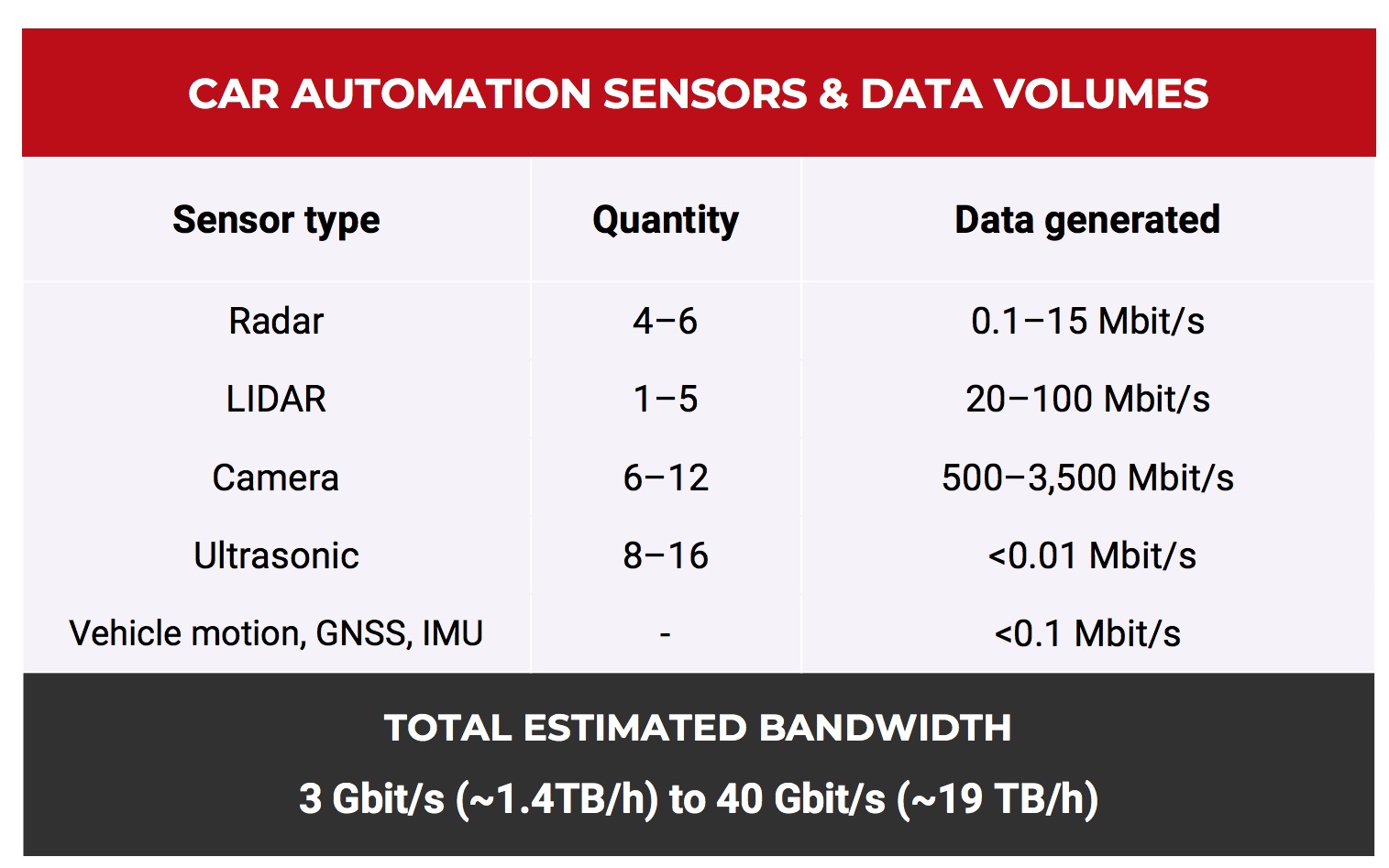 CAR AUTOMATION SENSORS & DATA VOLUMES

| Sensor type | Quantity | Data generated |
|---|---|---|
| Radar | 4–6 | 0.1–15 Mbit/s |
| LIDAR | 1–5 | 20–100 Mbit/s |
| Camera | 6–12 | 500–3,500 Mbit/s |
| Ultrasonic | 8–16 | <0.01 Mbit/s |
| Vehicle motion, GNSS, IMU | - | <0.1 Mbit/s |

TOTAL ESTIMATED BANDWIDTH

3 Gbit/s (~1.4TB/h) to 40 Gbit/s (~19 TB/h)